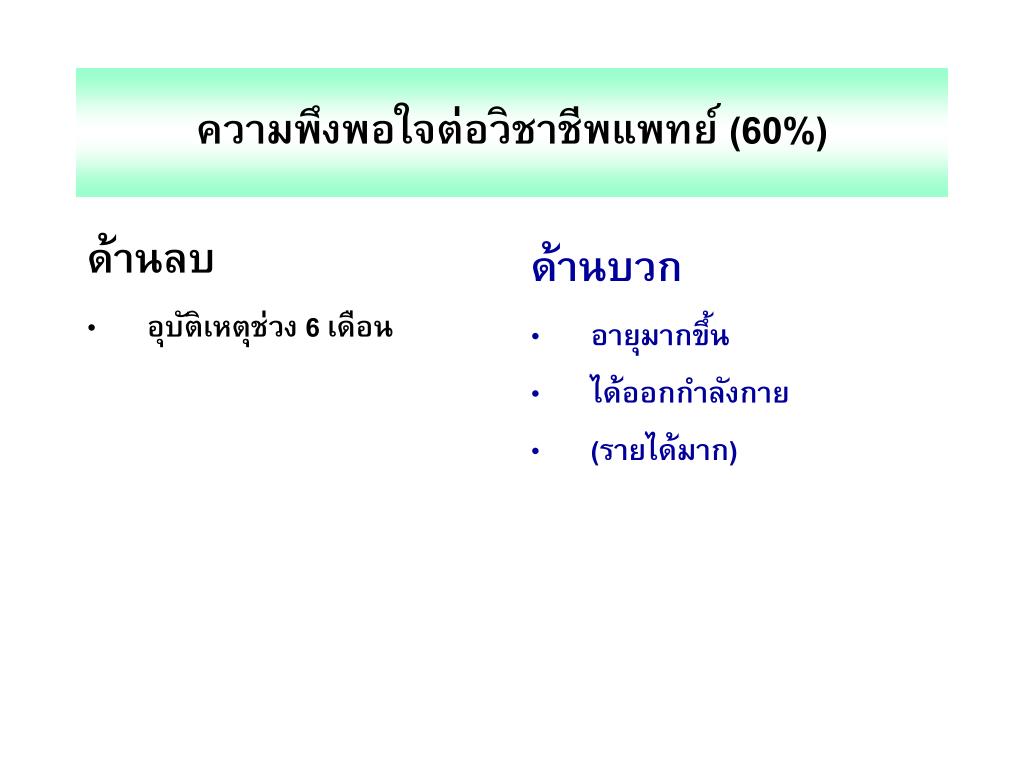 ความพึงพอใจต่อวิชาชีพแพทย์ (60%)

ด้านลบ

• อุบัติเหตุช่วง 6 เดือน

ด้านบวก

• อายุมากขึ้น
• ได้ออกกำลังกาย
• (รายได้มาก)